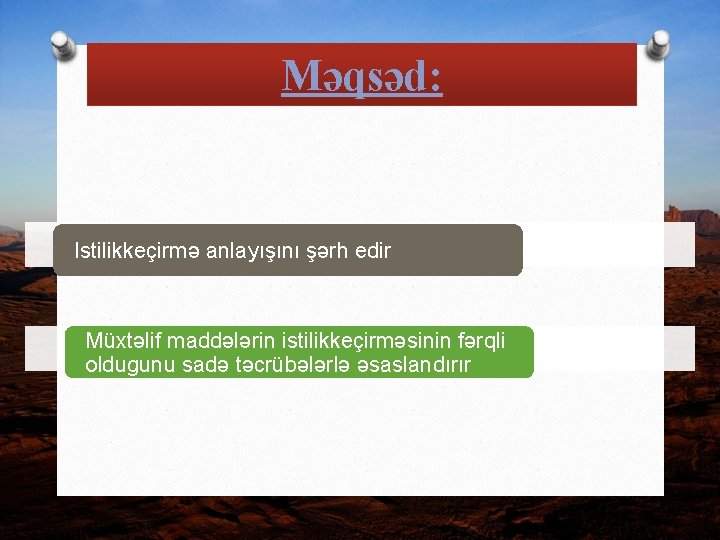 Məqsəd:

Istilikkeçirmə anlayışını şərh edir

Müxtəlif maddələrin istilikkeçirməsinin fərqli oldugunu sadə təcrübələrlə əsaslandırır